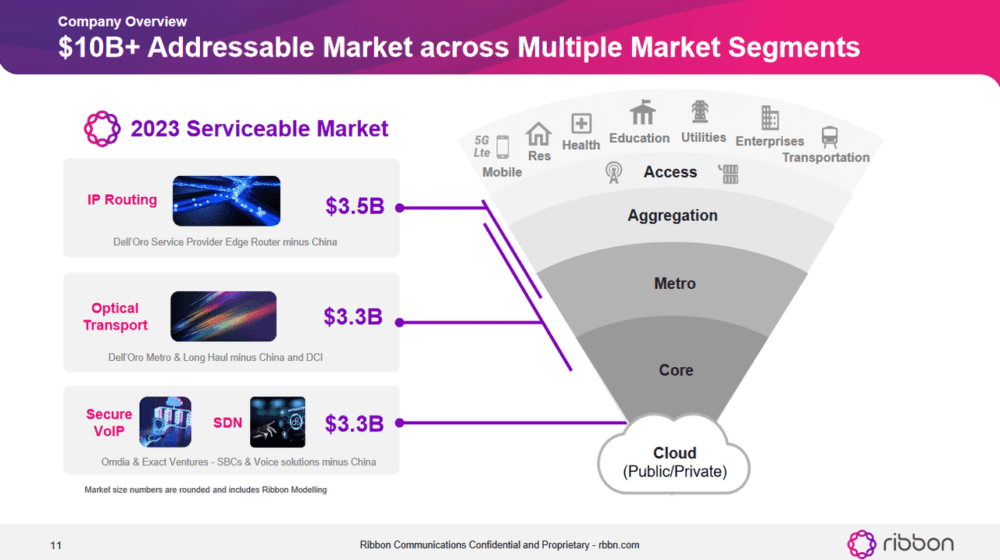 Company Overview

$10B+ Addressable Market across Multiple Market Segments

2023 Serviceable Market

IP Routing

$3.5B

Dell'Oro Service Provider Edge Router minus China

Optical Transport

$3.3B

Dell'Oro Metro & Long Haul minus China and DCI

Secure VoIP

SDN

$3.3B

Omdia & Exact Ventures - SBCs & Voice solutions minus China

Market size numbers are rounded and includes Ribbon Modelling

5G Lte

Mobile

Res

Health

Education

Utilities

Enterprises

Transportation

Access

Aggregation

Metro

Core

Cloud
(Public/Private)

11

Ribbon Communications Confidential and Proprietary - rbbn.com

ribbon